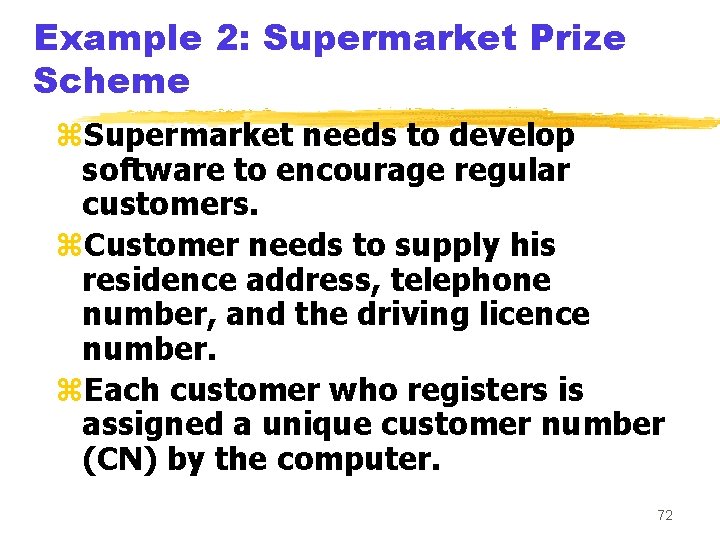 Example 2: Supermarket Prize Scheme

⌘Supermarket needs to develop software to encourage regular customers.

⌘Customer needs to supply his residence address, telephone number, and the driving licence number.

⌘Each customer who registers is assigned a unique customer number (CN) by the computer.

72